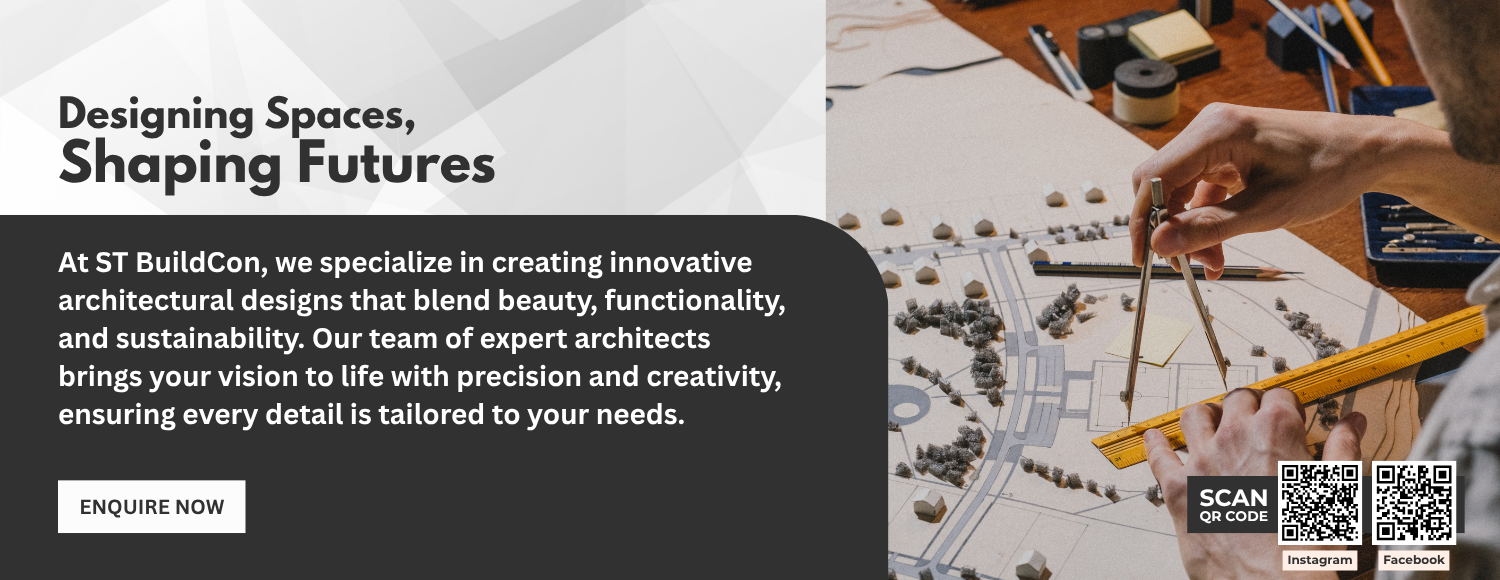 Designing Spaces,
Shaping Futures

At ST BuildCon, we specialize in creating innovative architectural designs that blend beauty, functionality, and sustainability. Our team of expert architects brings your vision to life with precision and creativity, ensuring every detail is tailored to your needs.

ENQUIRE NOW

SCAN
QR CODE

Instagram

Facebook